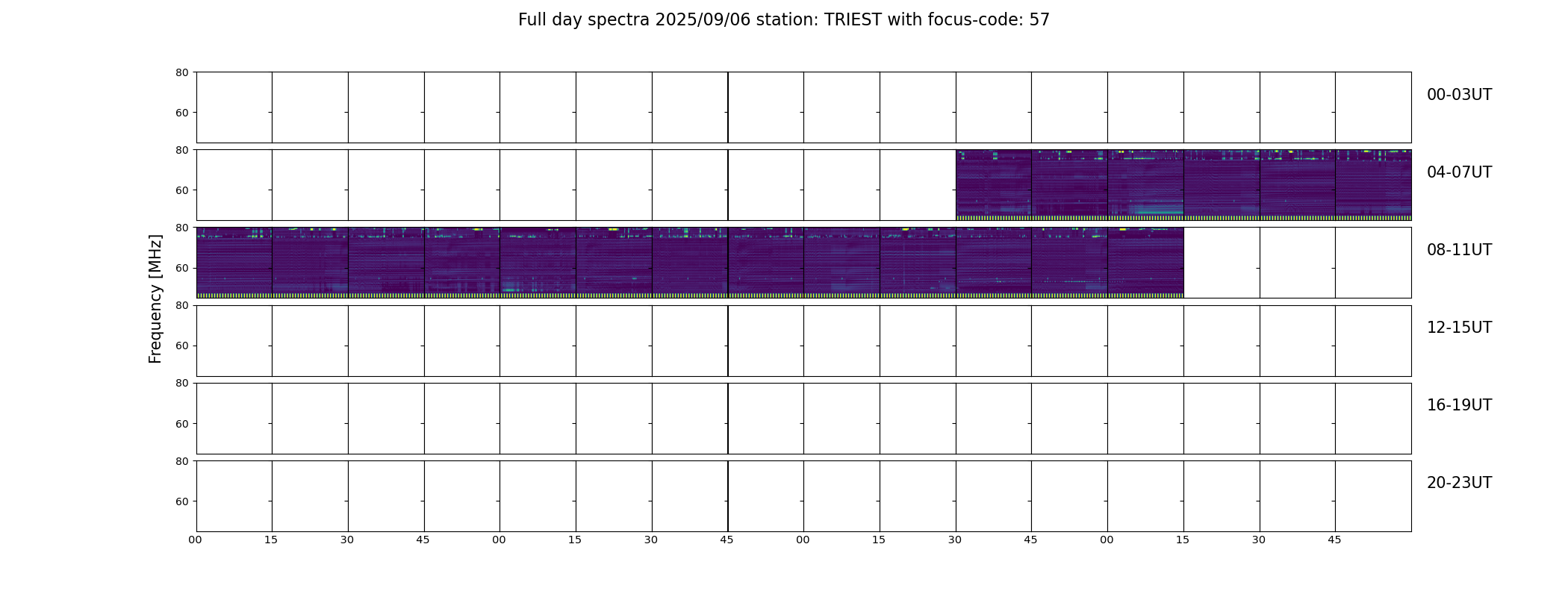 Full day spectra 2025/09/06 station: TRIEST with focus-code: 57

Frequency [MHz]

80
60
00-03UT

80
60
04-07UT

80
60
08-11UT

80
60
12-15UT

80
60
16-19UT

80
60
20-23UT

00 15 30 45 00 15 30 45 00 15 30 45 00 15 30 45